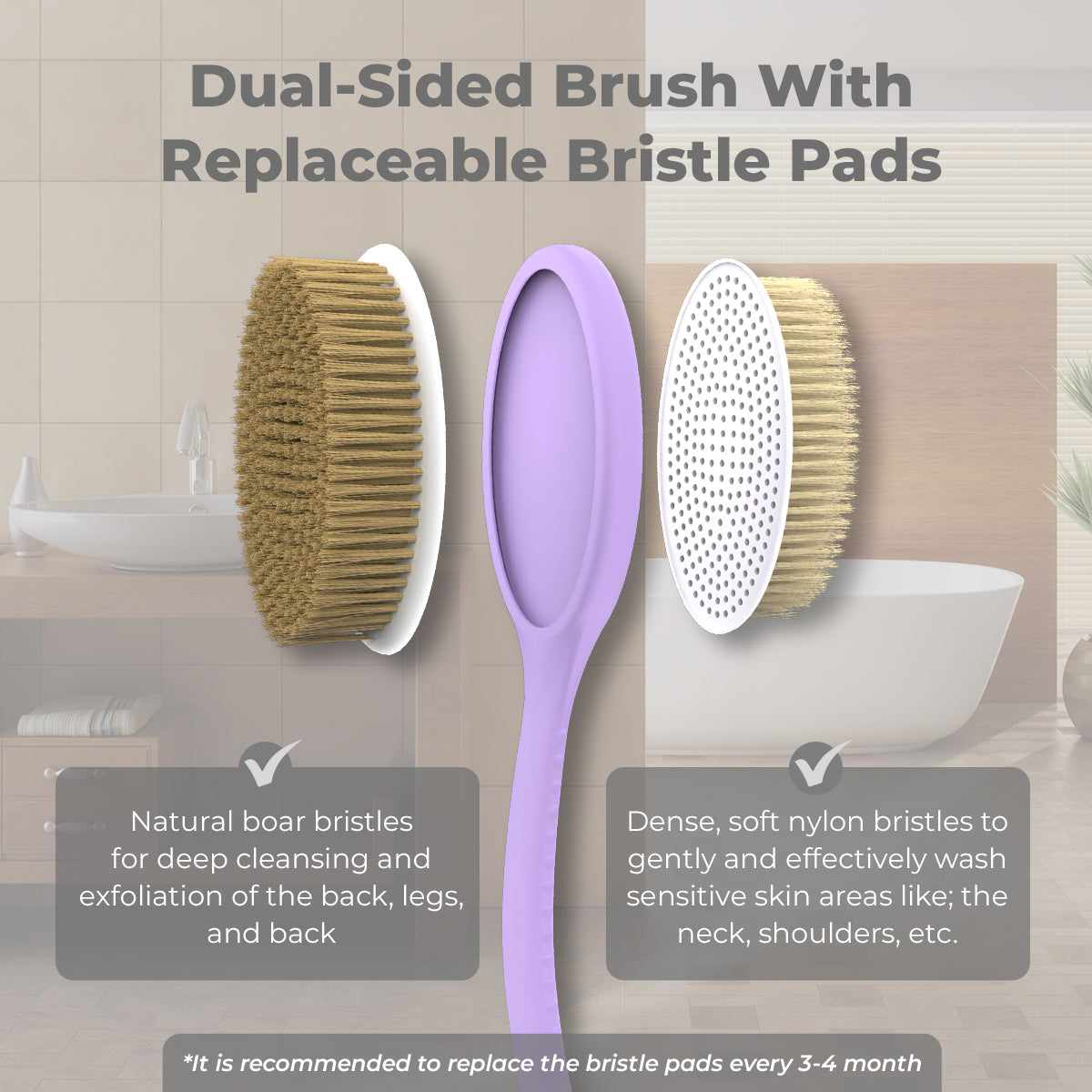 Dual-Sided Brush With Replaceable Bristle Pads

Natural boar bristles for deep cleansing and exfoliation of the back, legs, and back

Dense, soft nylon bristles to gently and effectively wash sensitive skin areas like; the neck, shoulders, etc.

*It is recommended to replace the bristle pads every 3-4 month